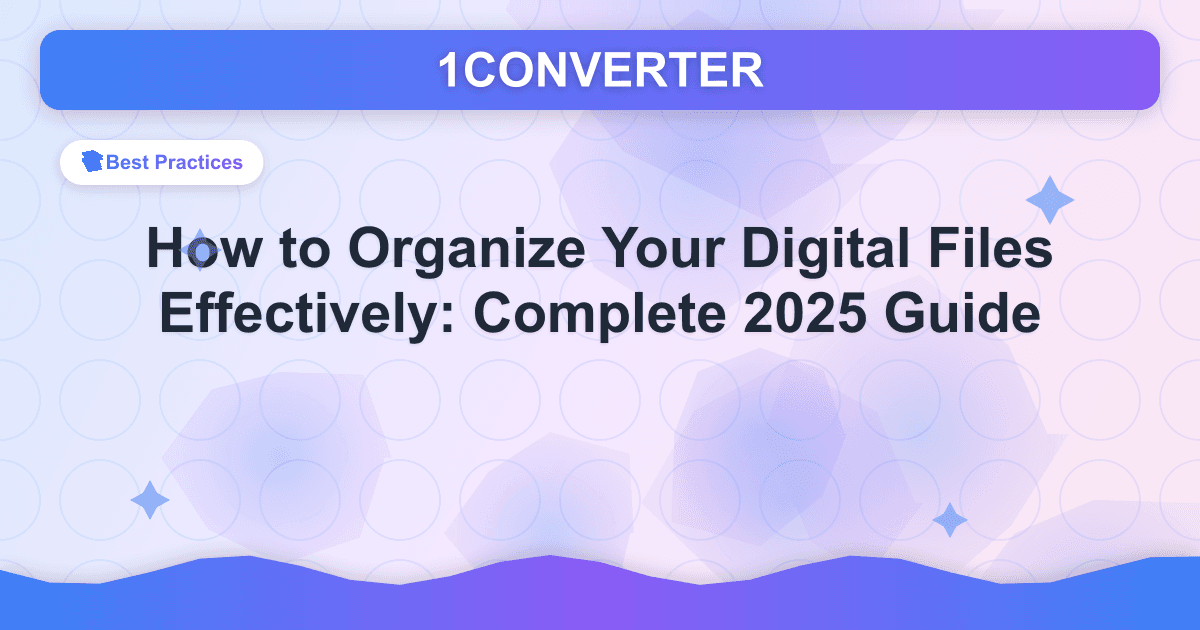 1CONVERTER

Best Practices

How to Organize Your Digital Files Effectively: Complete 2025 Guide